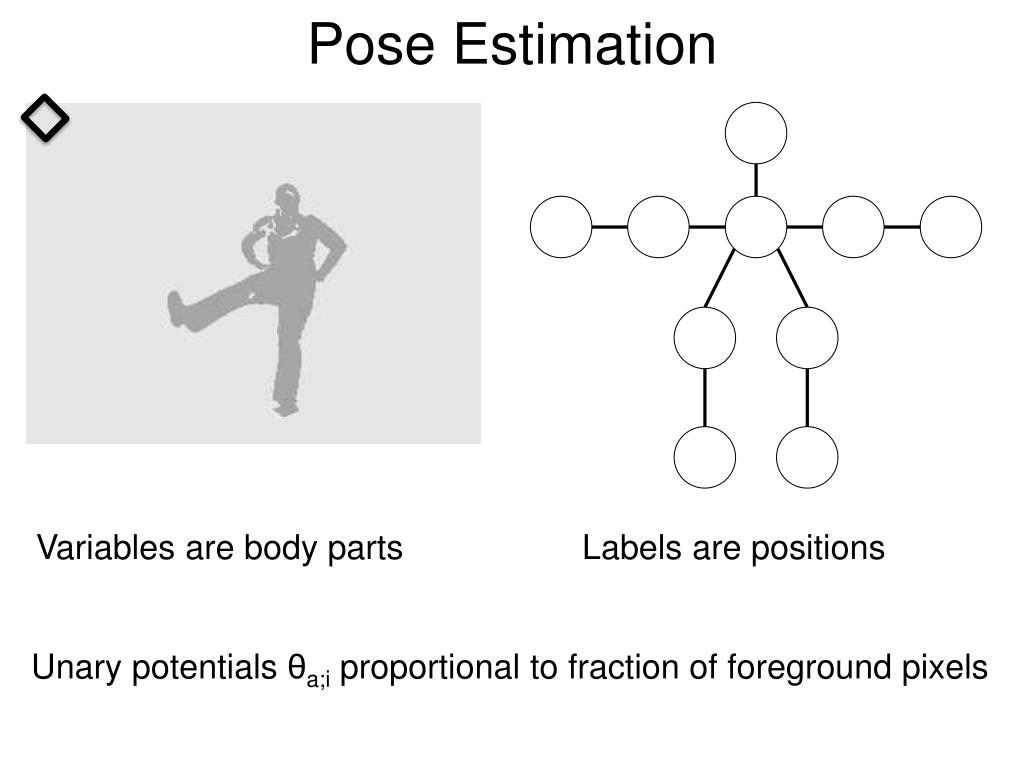 Pose Estimation

Variables are body parts

Labels are positions

Unary potentials $\theta_{a;i}$ proportional to fraction of foreground pixels